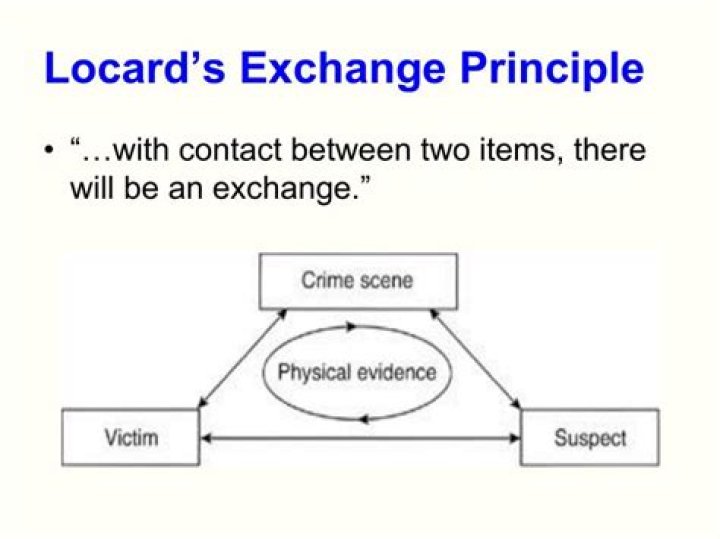 Locard's Exchange Principle

• "…with contact between two items, there will be an exchange."

Crime scene

Physical evidence

Victim

Suspect